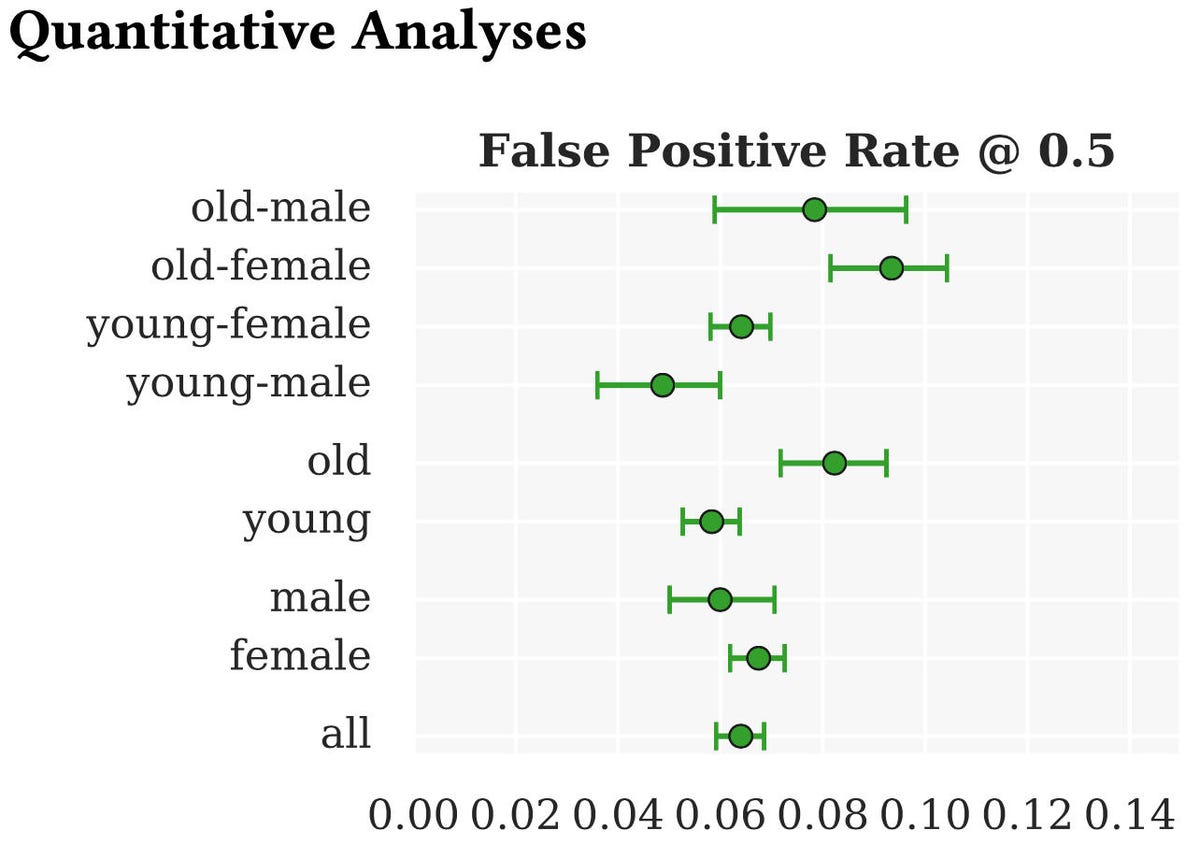 Quantitative Analyses

False Positive Rate @ 0.5

old-male
old-female
young-female
young-male

old
young

male
female

all

0.00 0.02 0.04 0.06 0.08 0.10 0.12 0.14